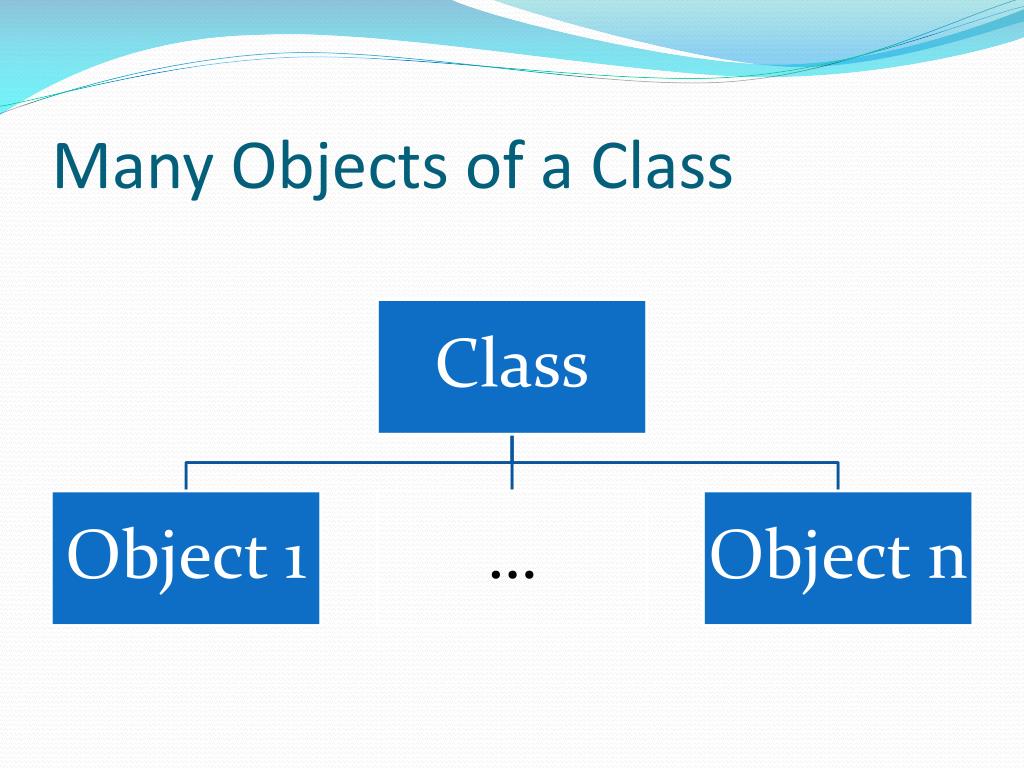 Many Objects of a Class

Class

Object 1

…

Object n